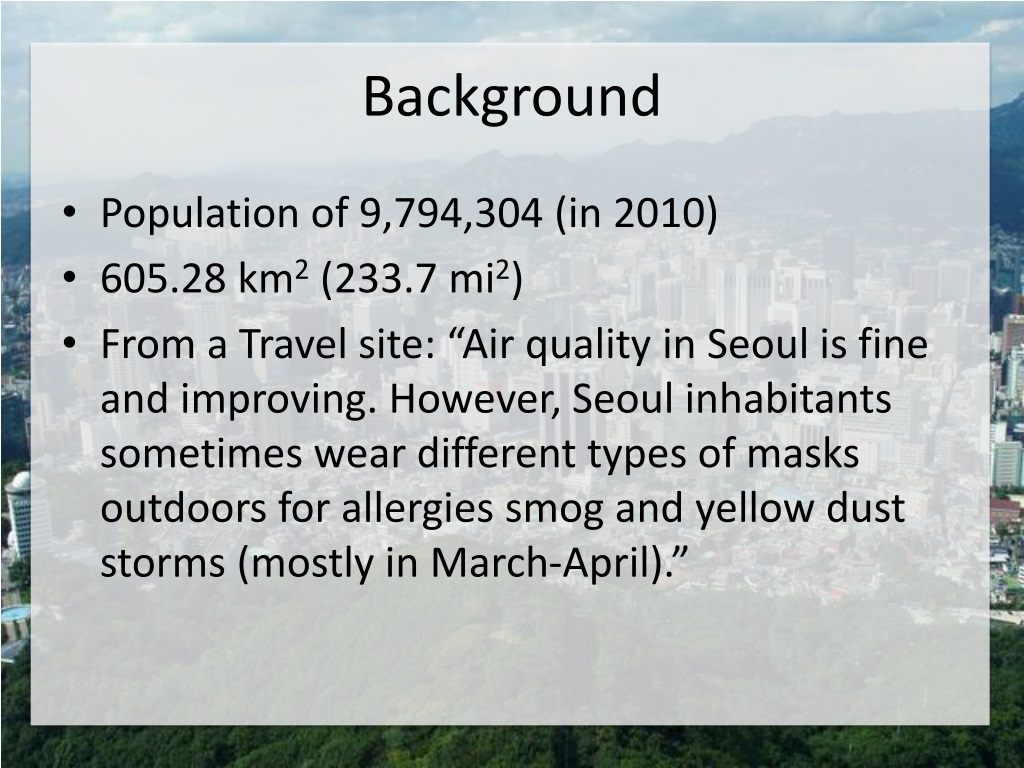 Background

• Population of 9,794,304 (in 2010)
• 605.28 km$^2$ (233.7 mi$^2$)
• From a Travel site: “Air quality in Seoul is fine and improving. However, Seoul inhabitants sometimes wear different types of masks outdoors for allergies smog and yellow dust storms (mostly in March-April).”